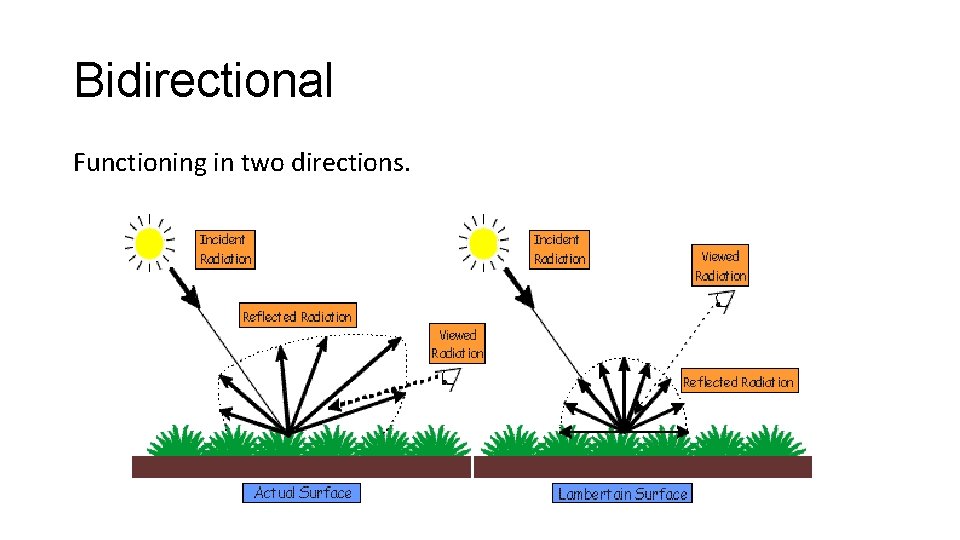 Bidirectional

Functioning in two directions.

Incident Radiation

Reflected Radiation

Viewed Radiation

Actual Surface

Incident Radiation

Viewed Radiation

Reflected Radiation

Lambertain Surface